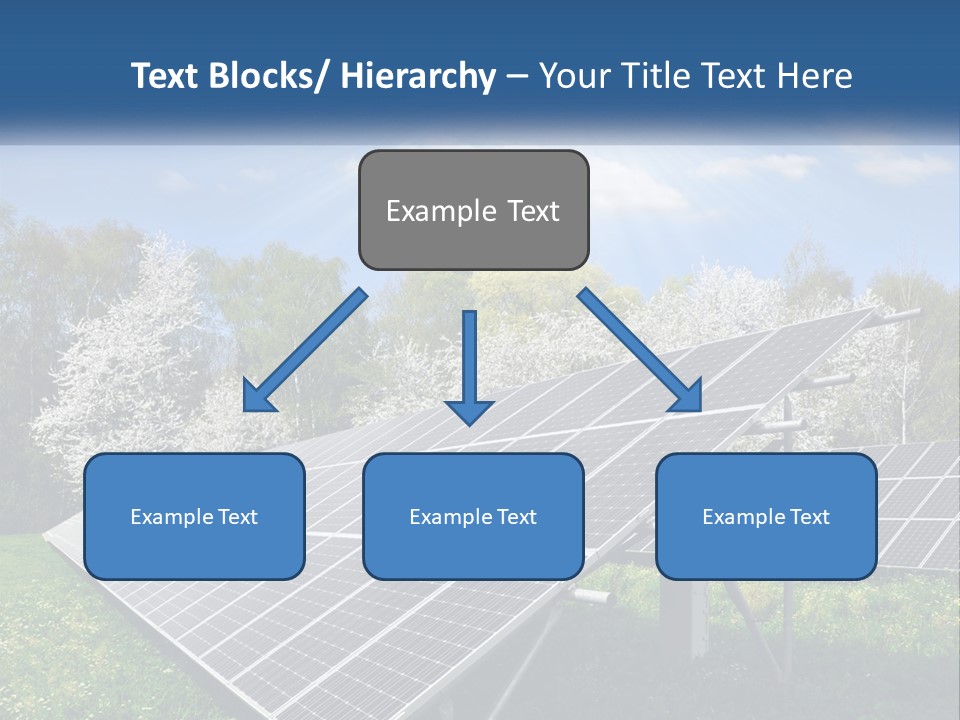 Text Blocks/ Hierarchy – Your Title Text Here

Example Text

Example Text

Example Text

Example Text